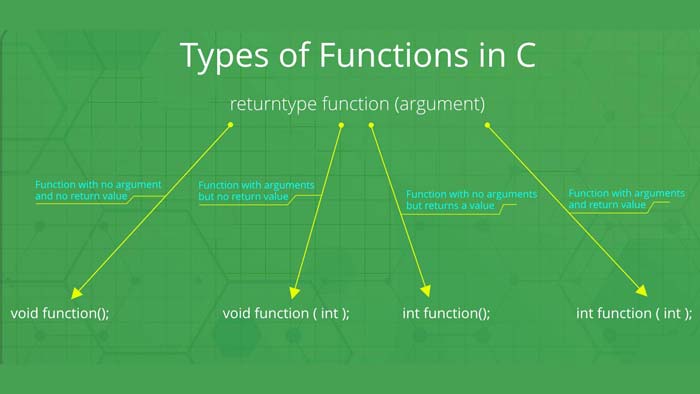 Types of Functions in C

returntype function (argument)

Function with no argument and no return value

Function with arguments but no return value

Function with no arguments but returns a value

Function with arguments and return value

void function();

void function ( int );

int function();

int function ( int );